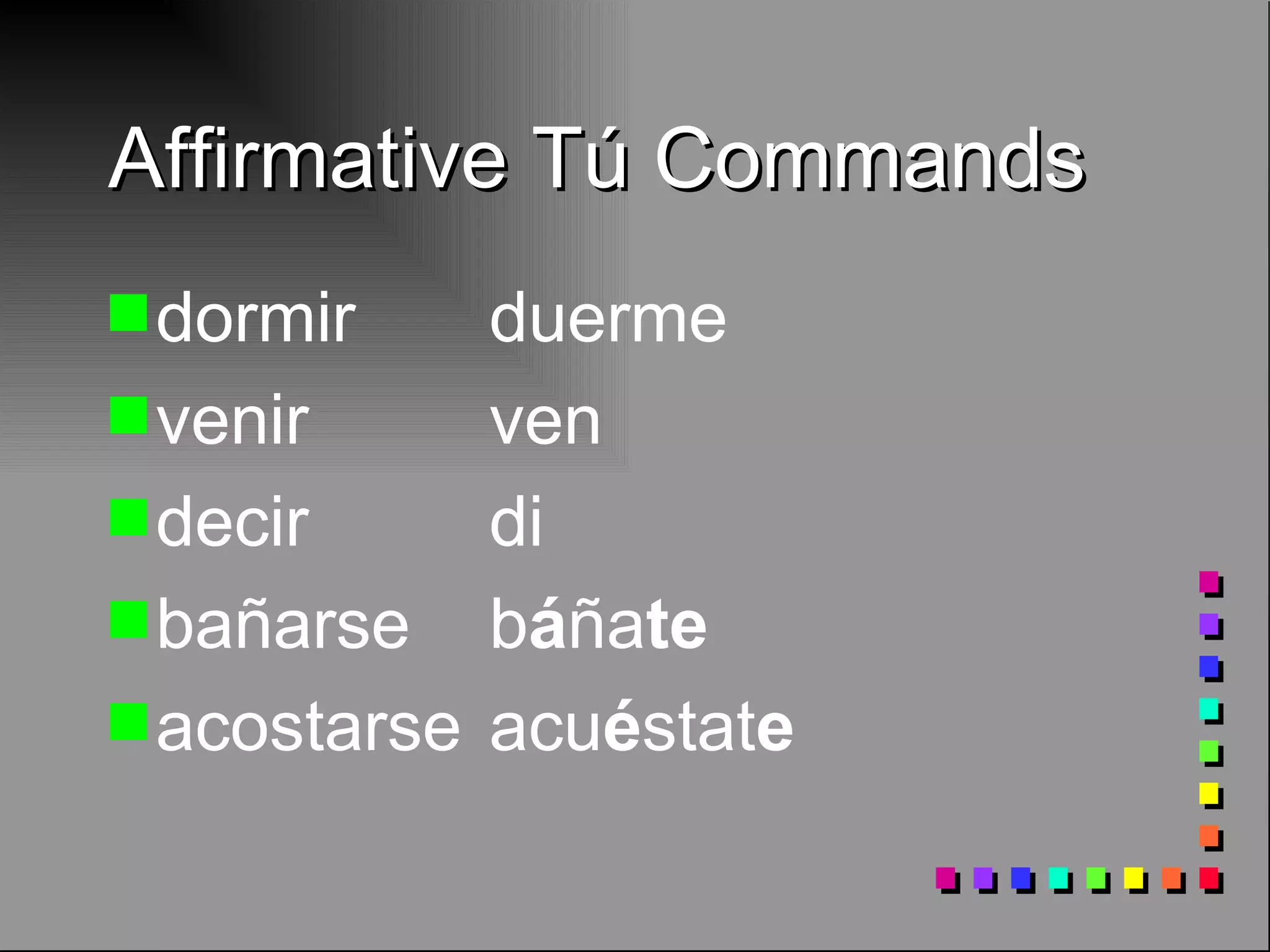 Affirmative Tú Commands

dormir duerme

venir ven

decir di

bañarse báñate

acostarse acuéstate